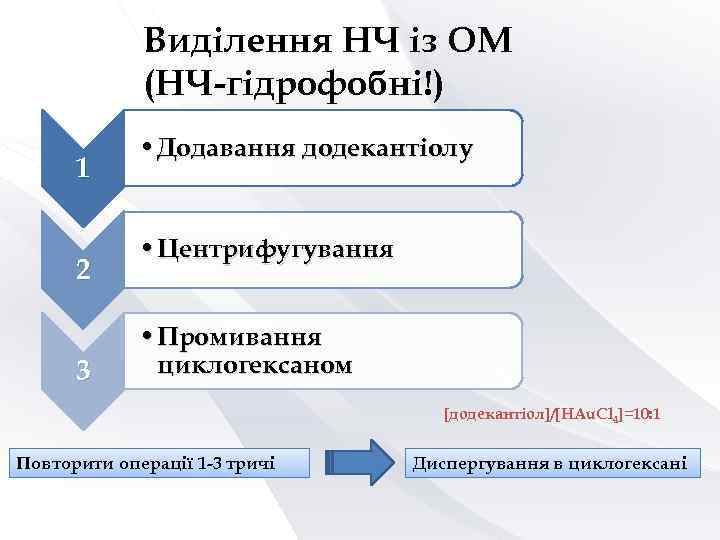 Виділення НЧ із ОМ (НЧ-гідрофобні!)

1

• Додавання додекантіолу

2

• Центрифугування

3

• Промивання циклогексаном

[додекантіол]/[$HAuCl_4$]=10:1

Повторити операції 1-3 тричі

Диспергування в циклогексані